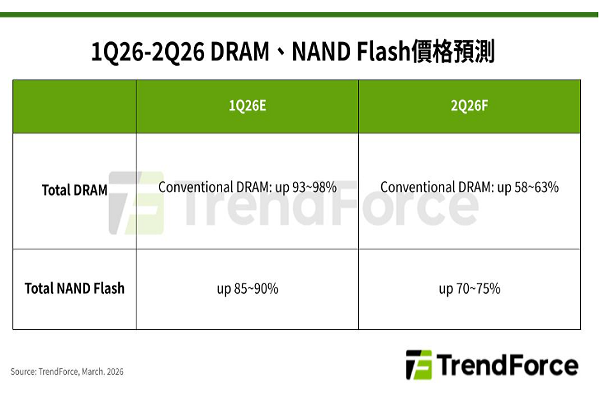 1Q26-2Q26 DRAM、NAND Flash價格預測

| | 1Q26E | 2Q26F |
|---|---|---|
| Total DRAM | Conventional DRAM: up 93~98% | Conventional DRAM: up 58~63% |
| Total NAND Flash | up 85~90% | up 70~75% |

TrendForce

Source: TrendForce, March. 2026

TrendForce